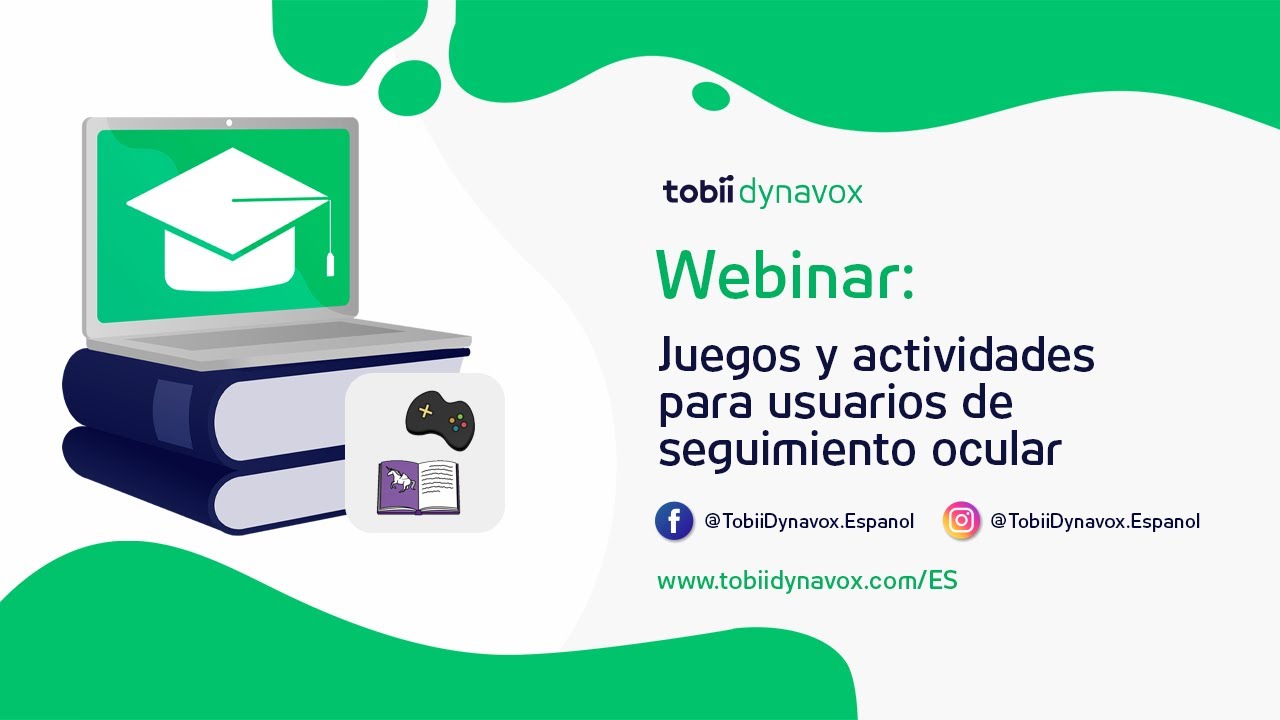 tobii dynavox

Webinar:

Juegos y actividades para usuarios de seguimiento ocular

@TobiiDynavox.Espanol @TobiiDynavox.Espanol

www.tobiidynavox.com/ES